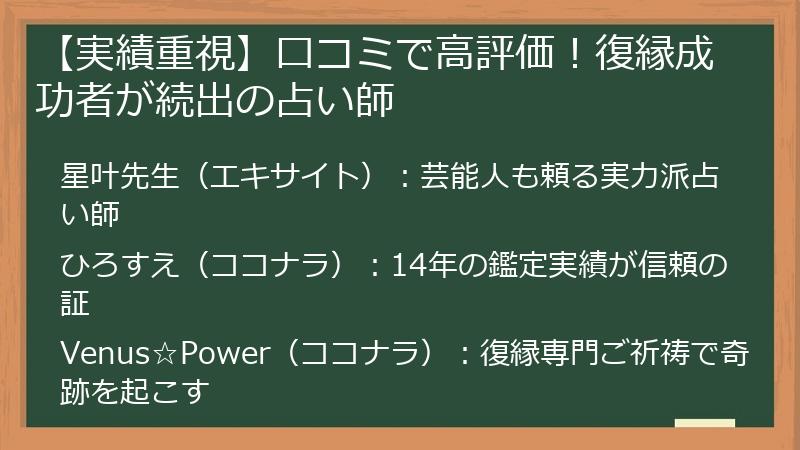 【実績重視】口コミで高評価！復縁成功者が続出の占い師

星叶先生（エキサイト）：芸能人も頼る実力派占い師

ひろすえ（ココナラ）：14年の鑑定実績が信頼の証

Venus☆Power（ココナラ）：復縁専門ご祈祷で奇跡を起こす